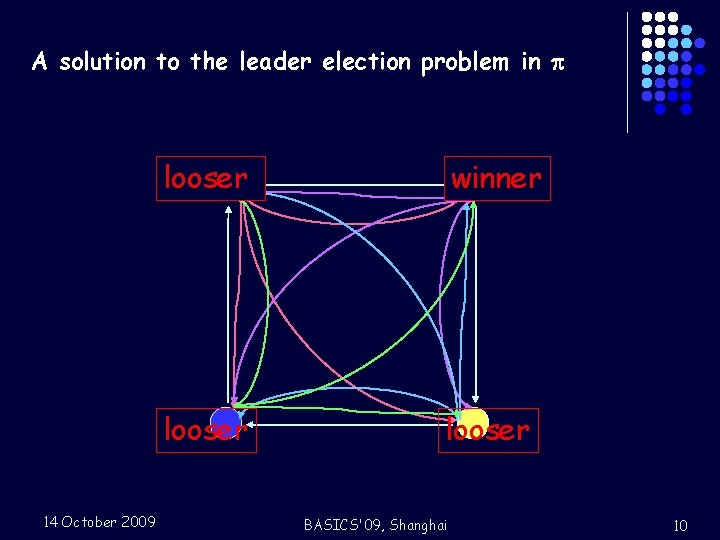 A solution to the leader election problem in $\pi$

looser

winner

looser

looser

14 October 2009

BASICS'09, Shanghai

10